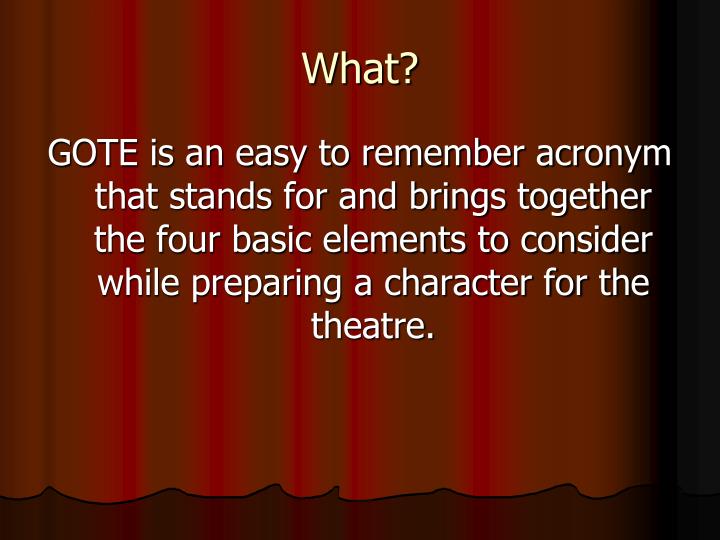 What?

GOTE is an easy to remember acronym that stands for and brings together the four basic elements to consider while preparing a character for the theatre.